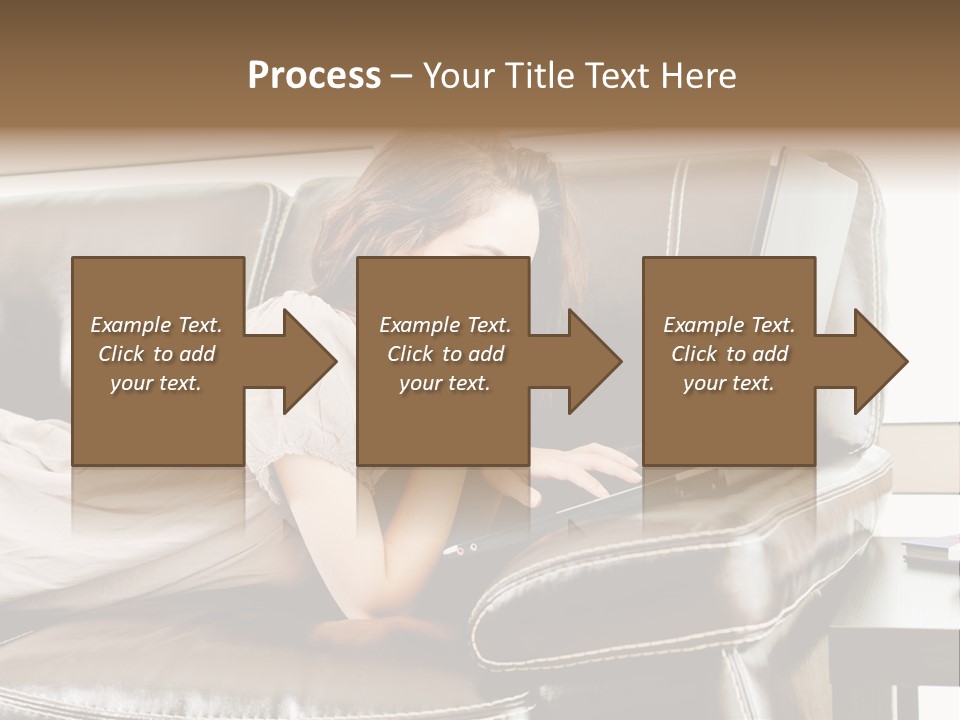 Process – Your Title Text Here

Example Text. Click to add your text.

Example Text. Click to add your text.

Example Text. Click to add your text.